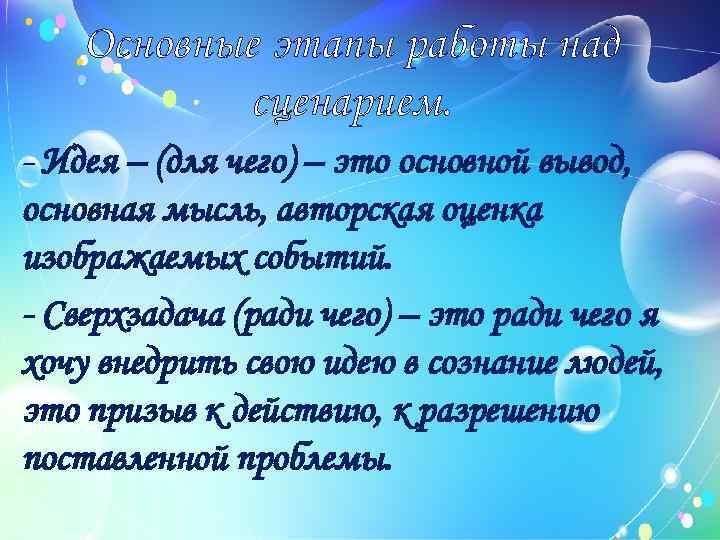 Основные этапы работы над сценарием.

- Идея – (для чего) – это основной вывод, основная мысль, авторская оценка изображаемых событий.

- Сверхзадача (ради чего) – это ради чего я хочу внедрить свою идею в сознание людей, это призыв к действию, к разрешению поставленной проблемы.